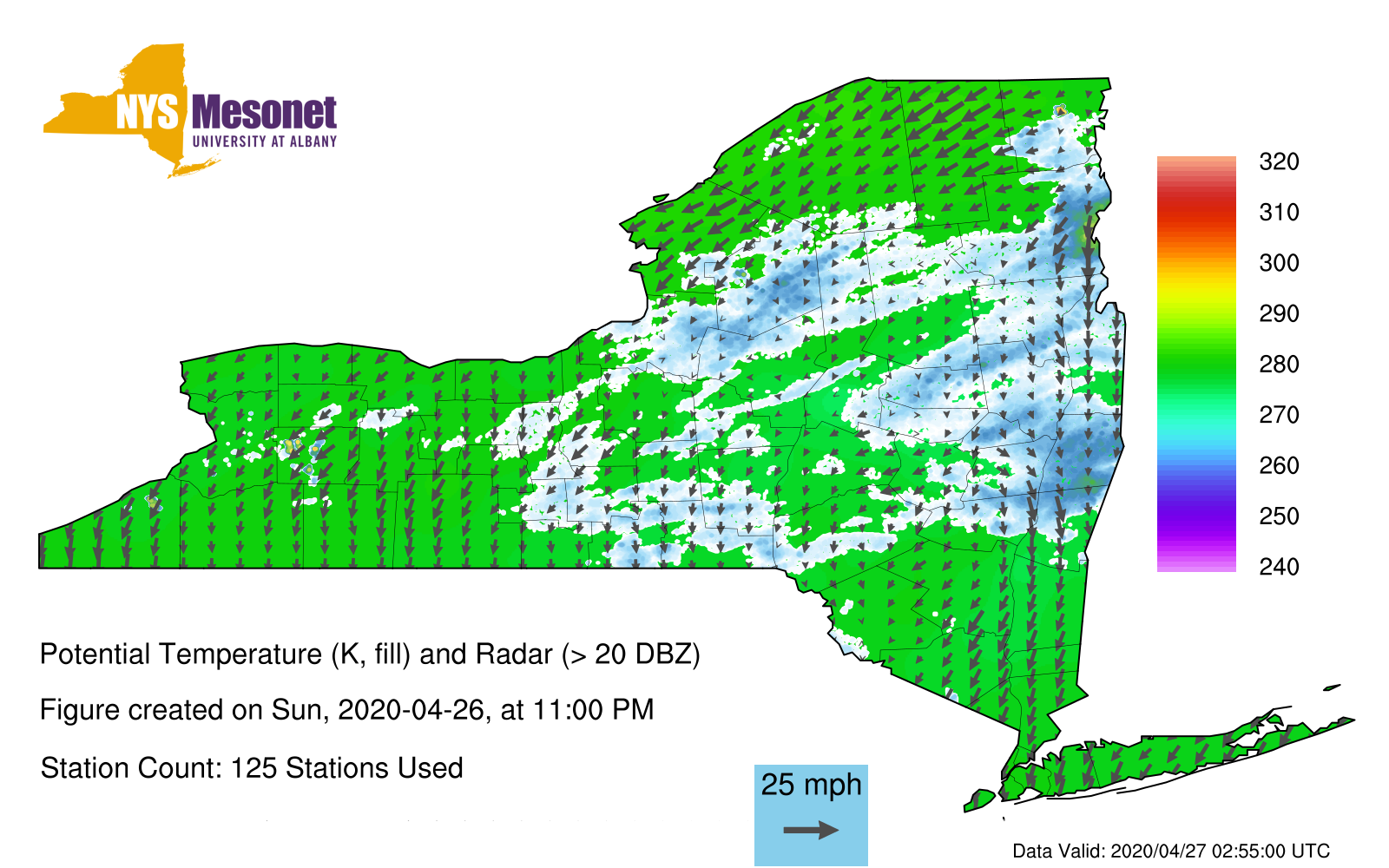 NYS Mesonet
UNIVERSITY AT ALBANY

320
310
300
290
280
270
260
250
240

Potential Temperature (K, fill) and Radar (> 20 DBZ)

Figure created on Sun, 2020-04-26, at 11:00 PM

Station Count: 125 Stations Used

25 mph

Data Valid: 2020/04/27 02:55:00 UTC